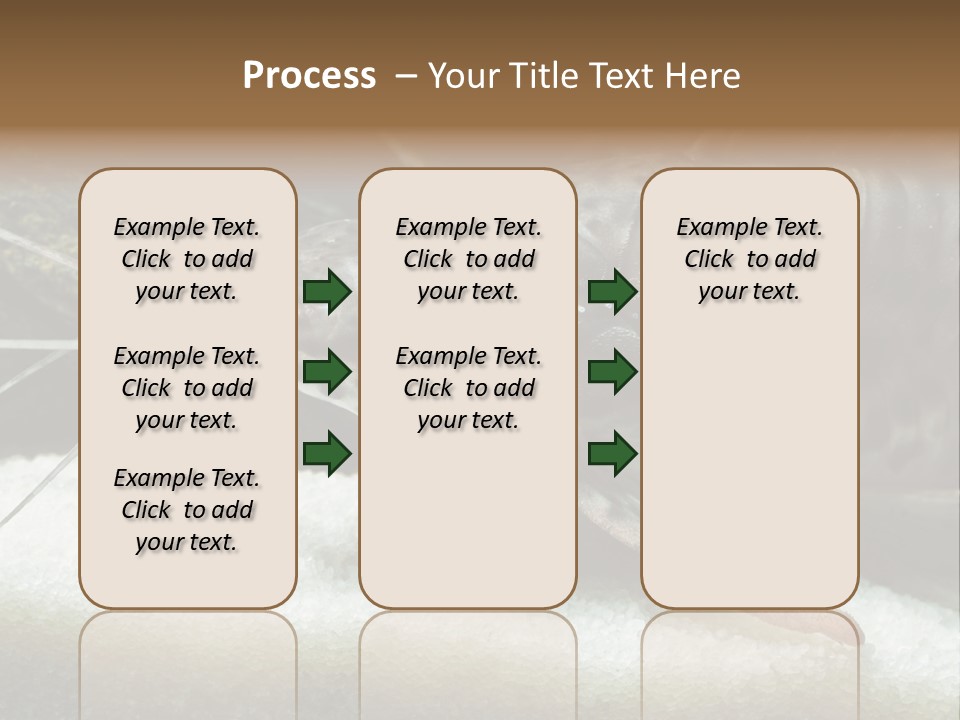 Process – Your Title Text Here

Example Text. Click to add your text.

Example Text. Click to add your text.

Example Text. Click to add your text.

Example Text. Click to add your text.

Example Text. Click to add your text.

Example Text. Click to add your text.